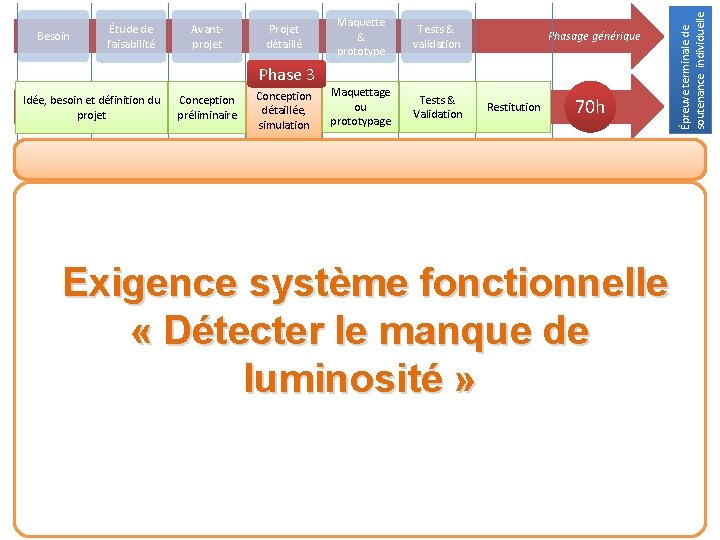 Besoin

Étude de faisabilité

Avant-projet

Projet détaillé

Maquette & prototype

Tests & validation

Phasage générique

Épreuve terminale de soutenance individuelle

Phase 3

Idée, besoin et définition du projet

Conception préliminaire

Conception détaillée, simulation

Maquettage ou prototypage

Tests & Validation

Restitution

70h

Exigence système fonctionnelle « Détecter le manque de luminosité »